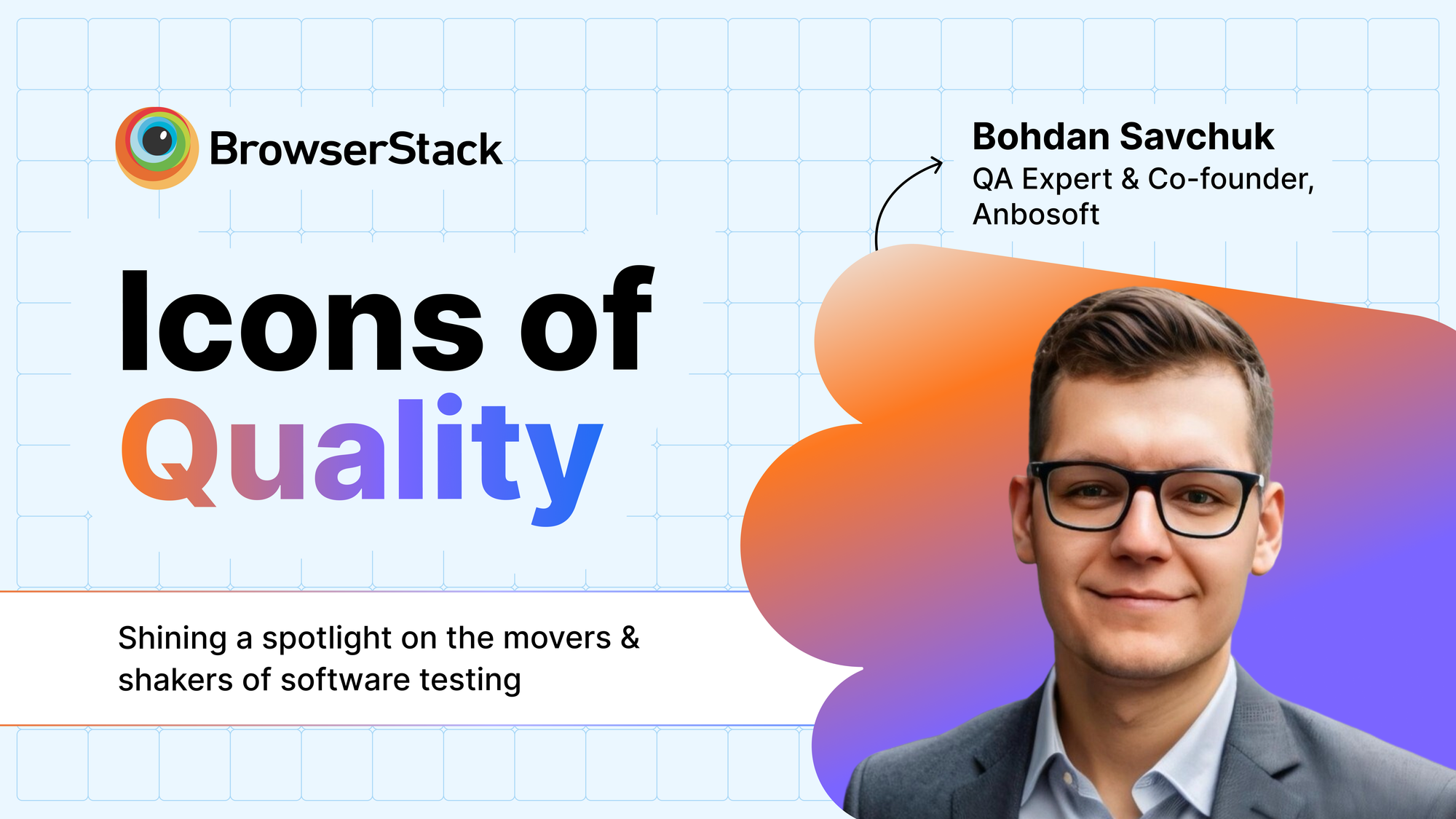 BrowserStack

Bohdan Savchuk
QA Expert & Co-founder, Anbosoft

Icons of Quality

Shining a spotlight on the movers & shakers of software testing